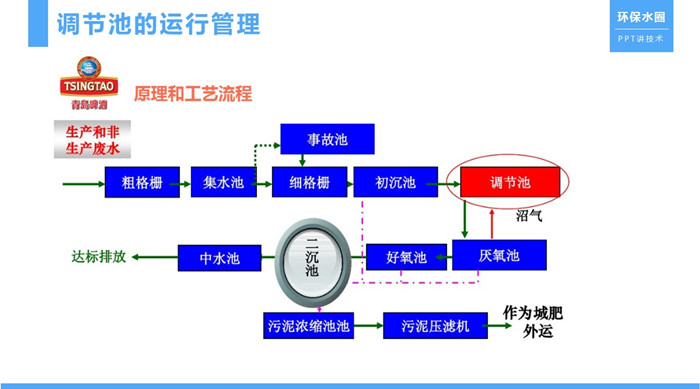 调节池的运行管理

环保水圈
PPT讲技术

TSINGTAO
青岛啤酒

原理和工艺流程

生产和非生产废水

事故池

粗格栅
集水池
细格栅
初沉池
调节池

沼气

达标排放
中水池
二沉池
好氧池
厌氧池

污泥浓缩池池
污泥压滤机
作为城肥外运